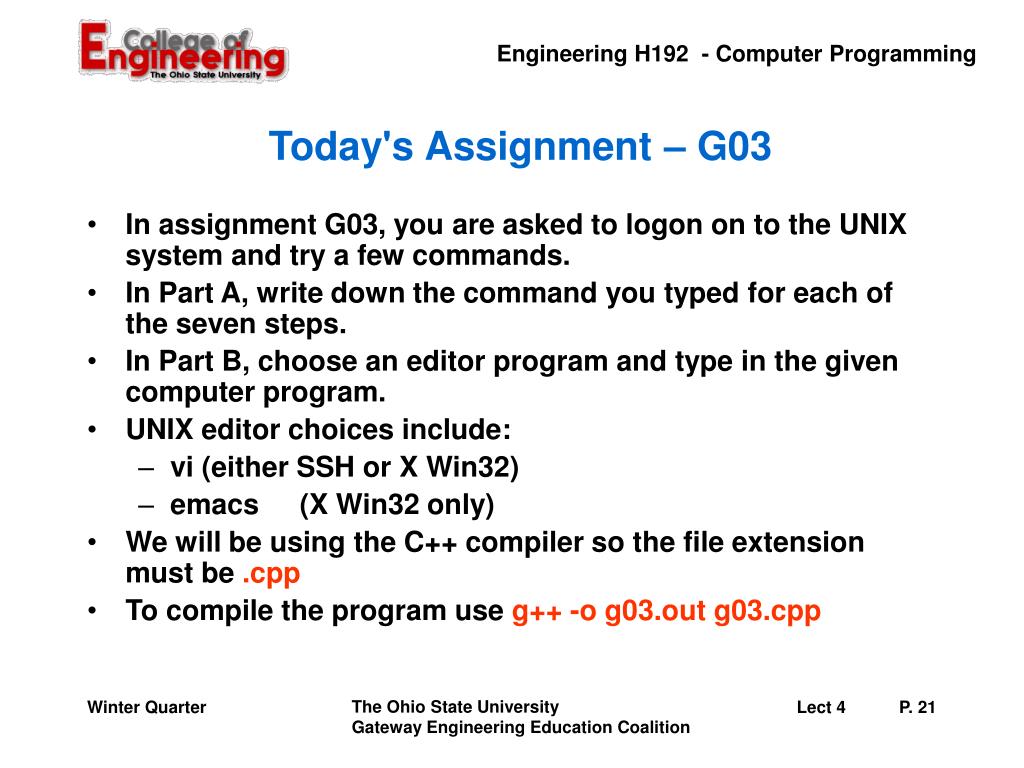 College of Engineering
The Ohio State University

Engineering H192 - Computer Programming

Today's Assignment – G03

• In assignment G03, you are asked to logon on to the UNIX system and try a few commands.
• In Part A, write down the command you typed for each of the seven steps.
• In Part B, choose an editor program and type in the given computer program.
• UNIX editor choices include:
  – vi (either SSH or X Win32)
  – emacs (X Win32 only)
• We will be using the C++ compiler so the file extension must be .cpp
• To compile the program use g++ -o g03.out g03.cpp

Winter Quarter

The Ohio State University
Gateway Engineering Education Coalition

Lect 4

P. 21